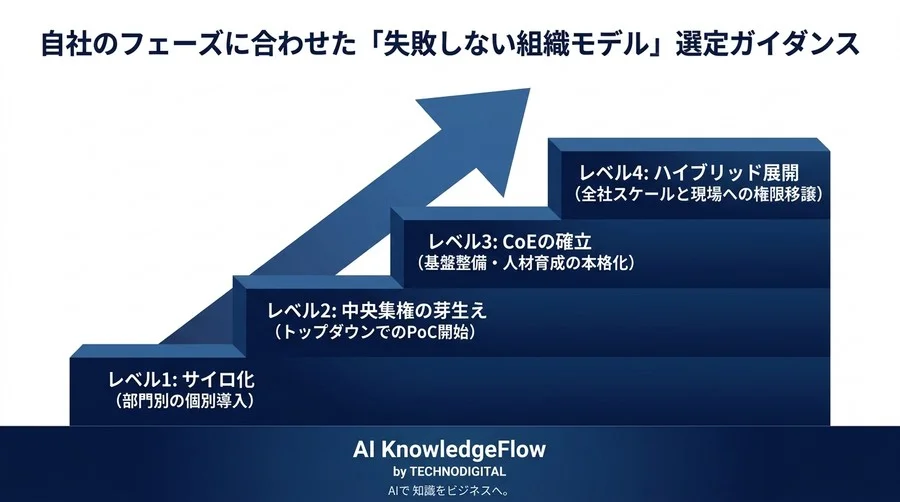 自社のフェーズに合わせた「失敗しない組織モデル」選定ガイダンス

レベル4: ハイブリッド展開
（全社スケールと現場への権限移譲）

レベル3: CoEの確立
（基盤整備・人材育成の本格化）

レベル2: 中央集権の芽生え
（トップダウンでのPoC開始）

レベル1: サイロ化
（部門別の個別導入）

AI KnowledgeFlow
by TECHNODIGITAL
AIで 知識をビジネスへ。